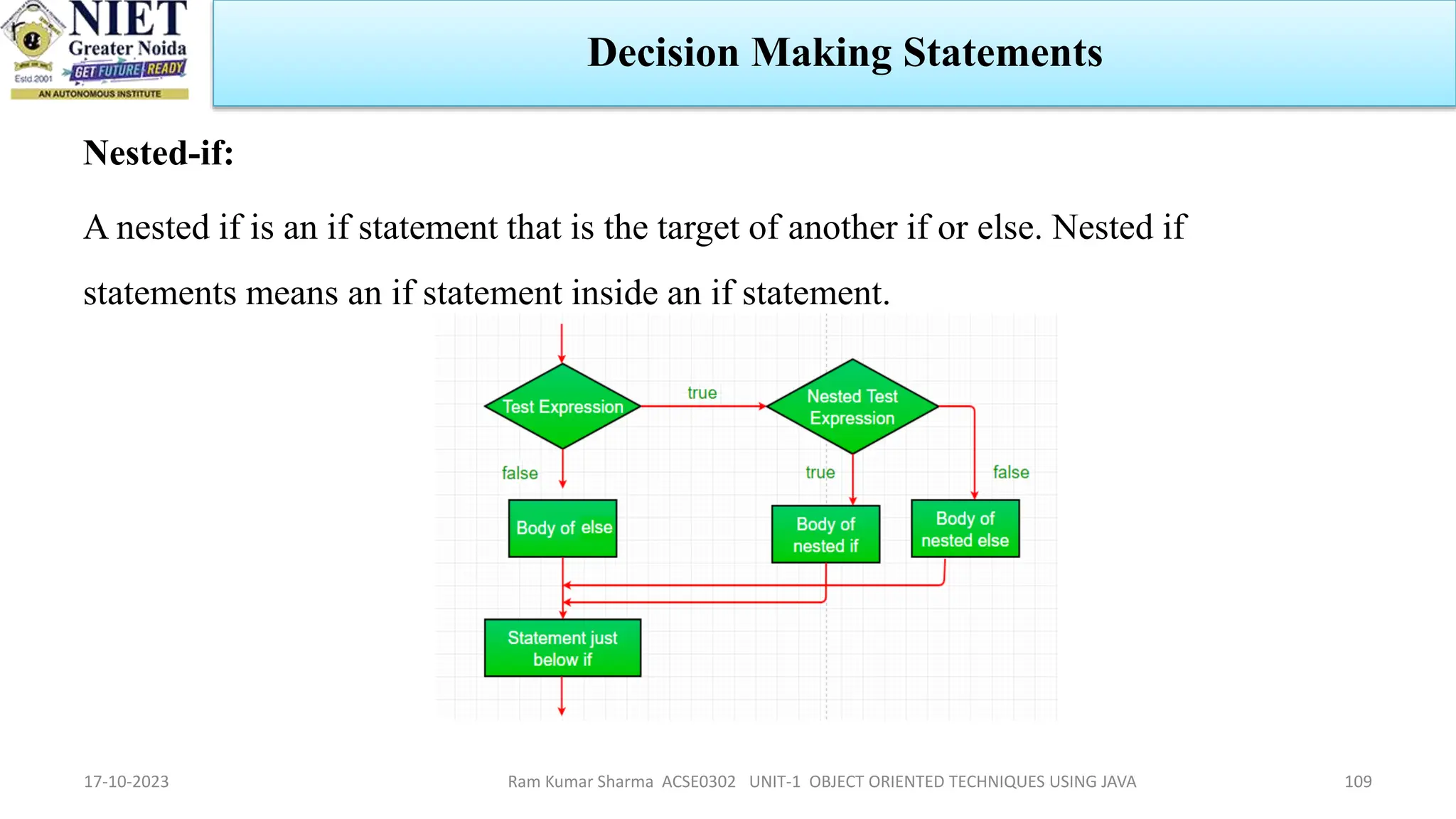 NIET Greater Noida GET FUTURE READY Estd.2001 AN AUTONOMOUS INSTITUTE

Decision Making Statements

Nested-if:

A nested if is an if statement that is the target of another if or else. Nested if statements means an if statement inside an if statement.

Test Expression

true

Nested Test Expression

false

true

false

Body of else

Body of nested if

Body of nested else

Statement just below if

17-10-2023 Ram Kumar Sharma ACSE0302 UNIT-1 OBJECT ORIENTED TECHNIQUES USING JAVA 109